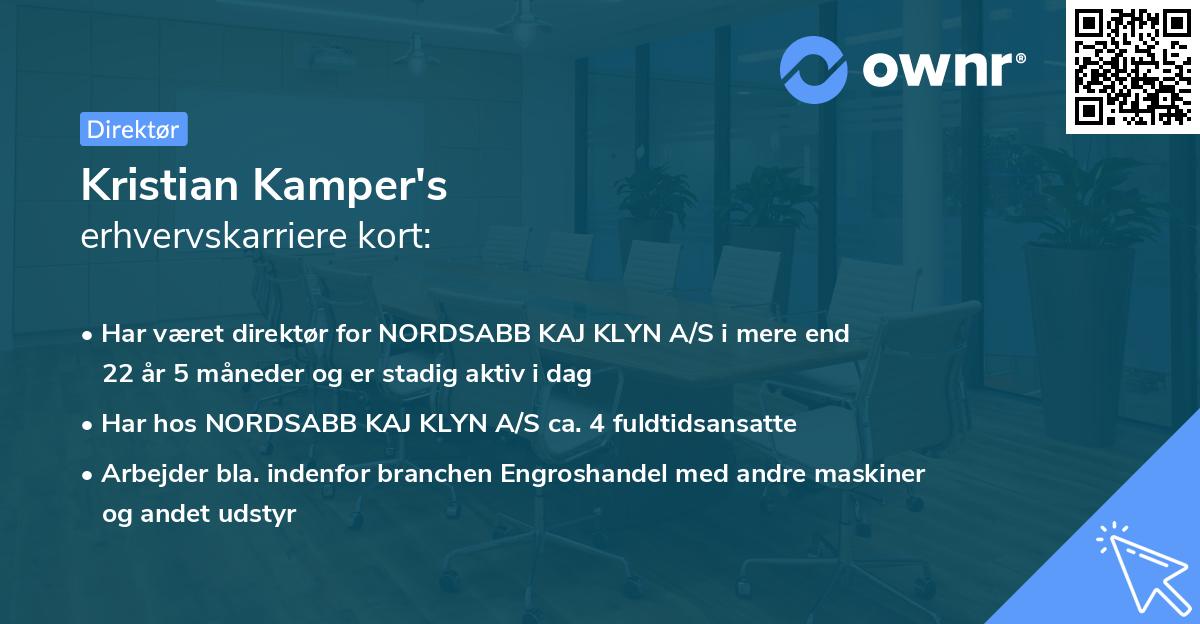 ownr®

Direktør

Kristian Kamper's
erhvervskarriere kort:

• Har været direktør for NORDSABB KAJ KLYN A/S i mere end 22 år 5 måneder og er stadig aktiv i dag

• Har hos NORDSABB KAJ KLYN A/S ca. 4 fuldtidsansatte

• Arbejder bla. indenfor branchen Engroshandel med andre maskiner og andet udstyr